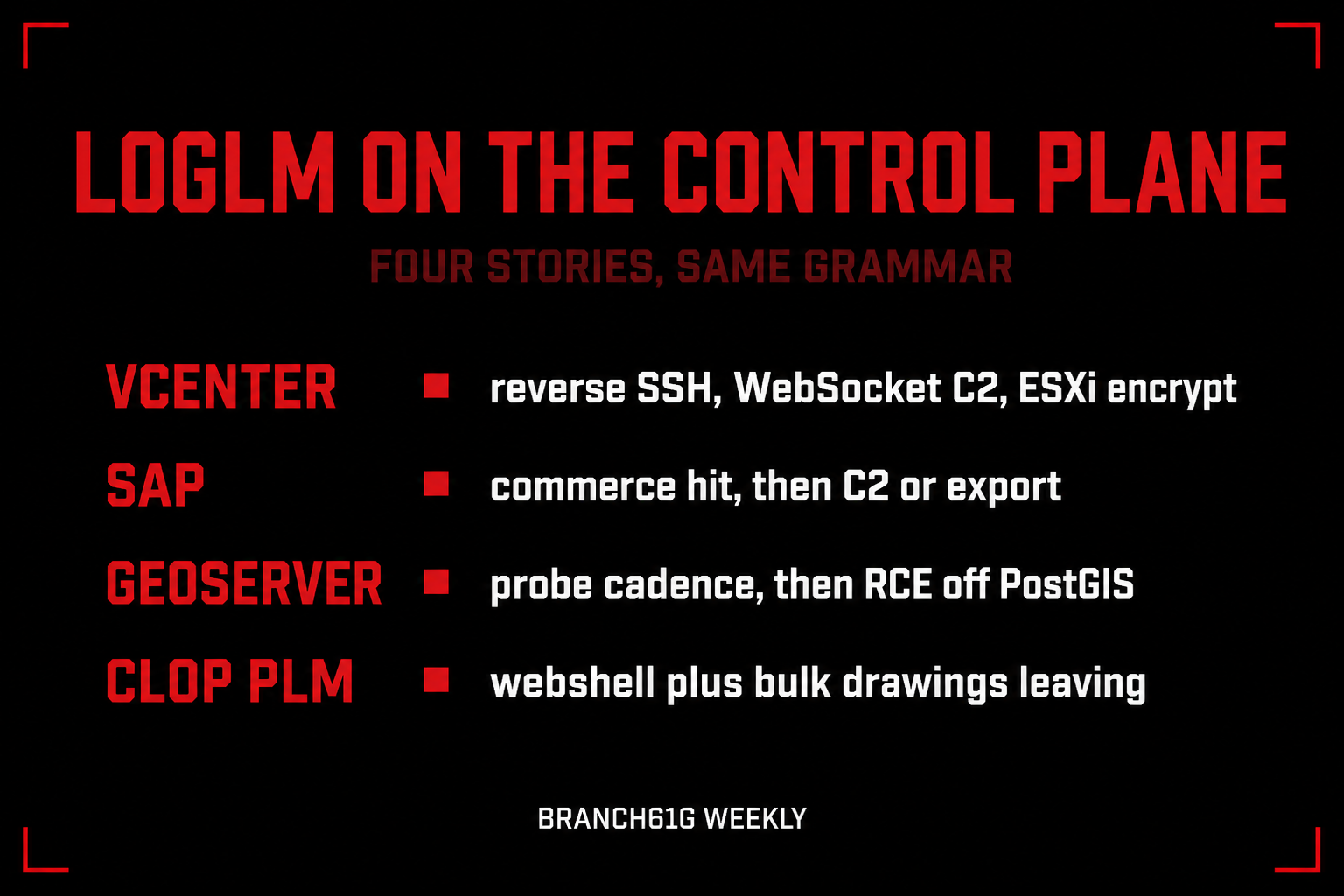 LOGLM ON THE CONTROL PLANE

FOUR STORIES, SAME GRAMMAR

VCENTER ■ reverse SSH, WebSocket C2, ESXi encrypt

SAP ■ commerce hit, then C2 or export

GEOSERVER ■ probe cadence, then RCE off PostGIS

CLOP PLM ■ webshell plus bulk drawings leaving

BRANCH61G WEEKLY